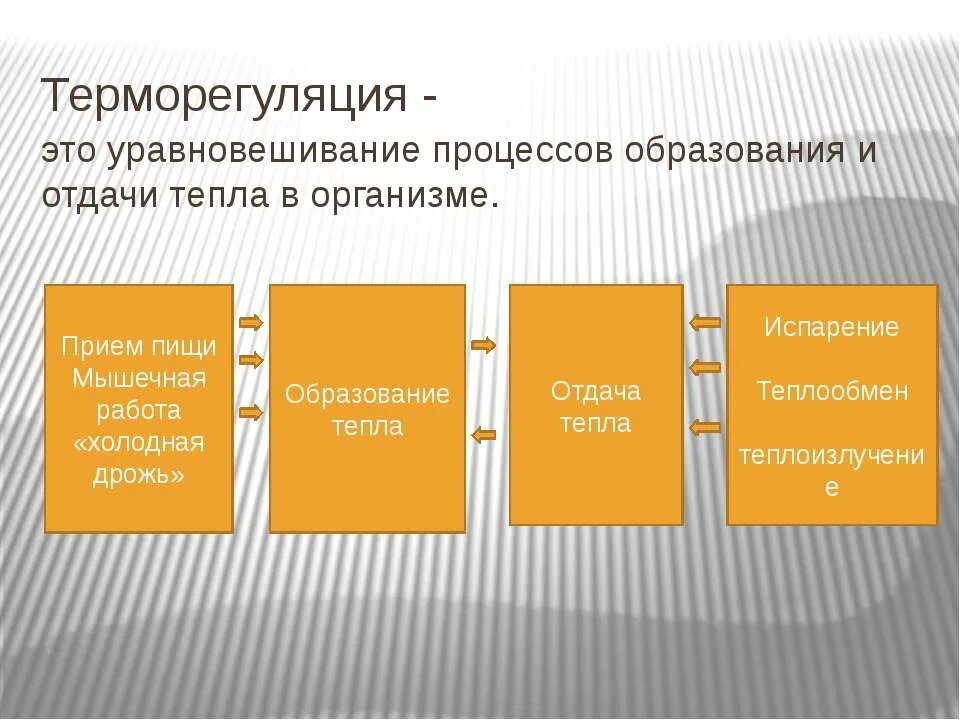 Терморегуляция -

это уравновешивание процессов образования и отдачи тепла в организме.

Прием пищи
Мышечная работа
«холодная дрожь»

Образование тепла

Отдача тепла

Испарение

Теплообмен

теплоизлучение